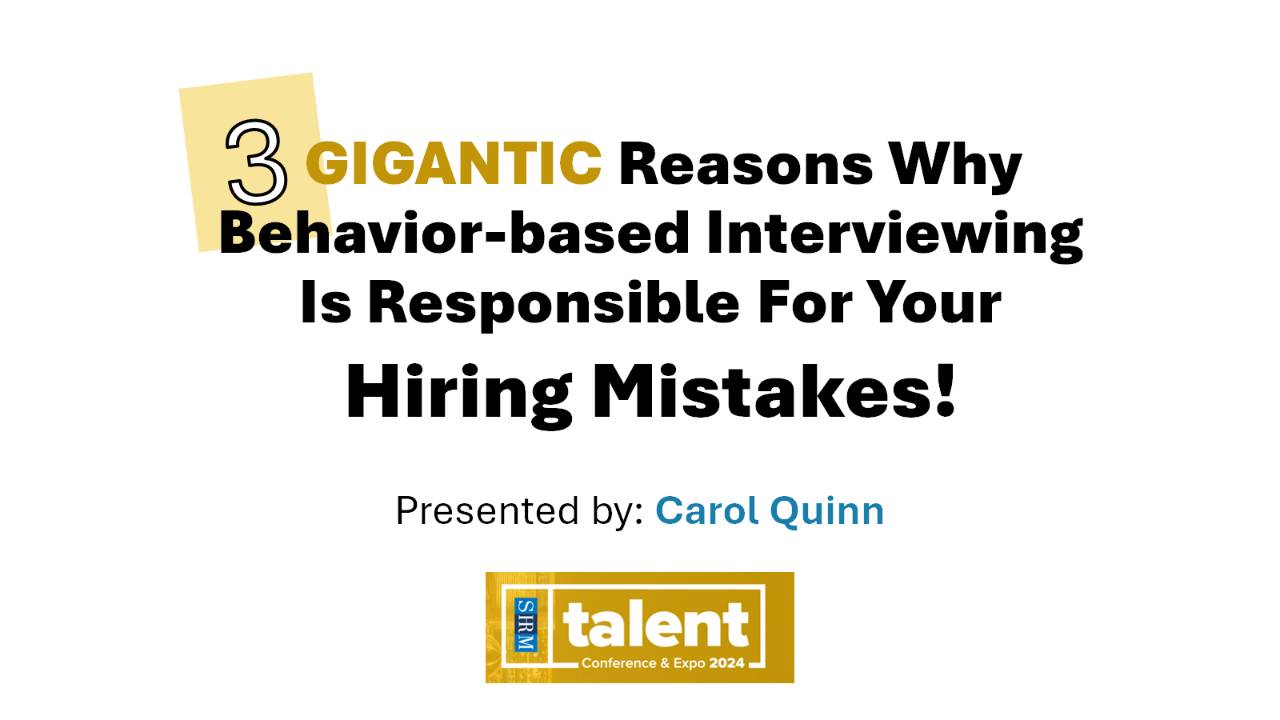 3 GIGANTIC Reasons Why Behavior-based Interviewing Is Responsible For Your Hiring Mistakes!

Presented by: Carol Quinn

SHRM talent
Conference & Expo 2024